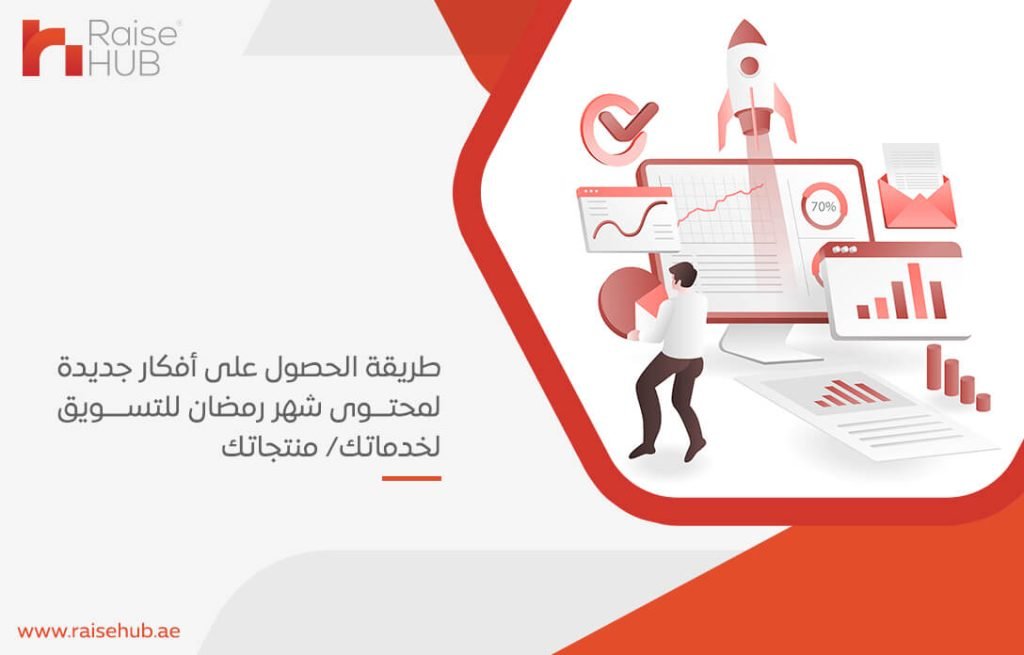 Raise HUB

70%

طريقة الحصول على أفكار جديدة لمحتوى شهر رمضان للتسويق لخدماتك/ منتجاتك

www.raisehub.ae